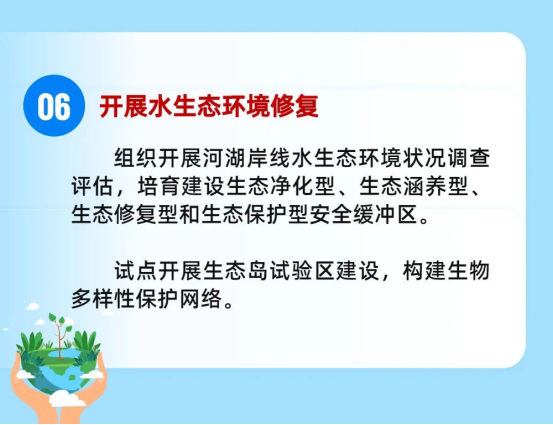 06 开展水生态环境修复

组织开展河湖岸线水生态环境状况调查评估，培育建设生态净化型、生态涵养型、生态修复型和生态保护型安全缓冲区。

试点开展生态岛试验区建设，构建生物多样性保护网络。